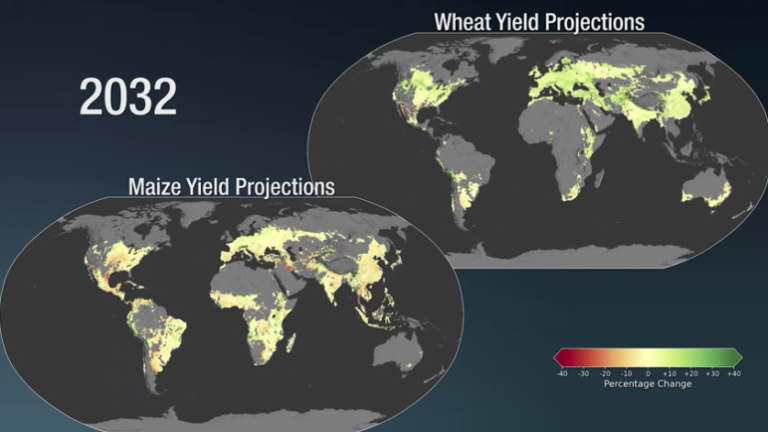 2032

Wheat Yield Projections

Maize Yield Projections

-40 -30 -20 -10 0 +10 +20 +30 +40
Percentage Change